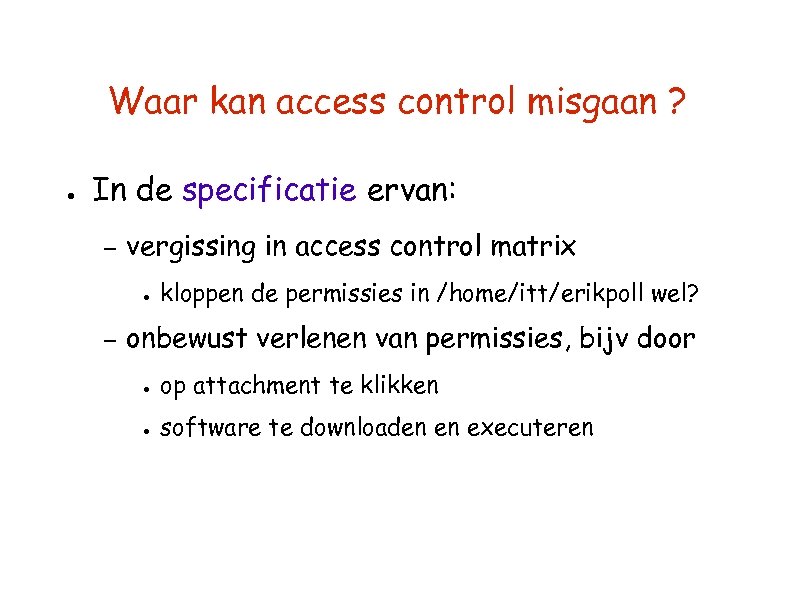 Waar kan access control misgaan ?

• In de specificatie ervan:

– vergissing in access control matrix

• kloppen de permissies in /home/itt/erikpoll wel?

– onbewust verlenen van permissies, bijv door

• op attachment te klikken

• software te downloaden en executeren